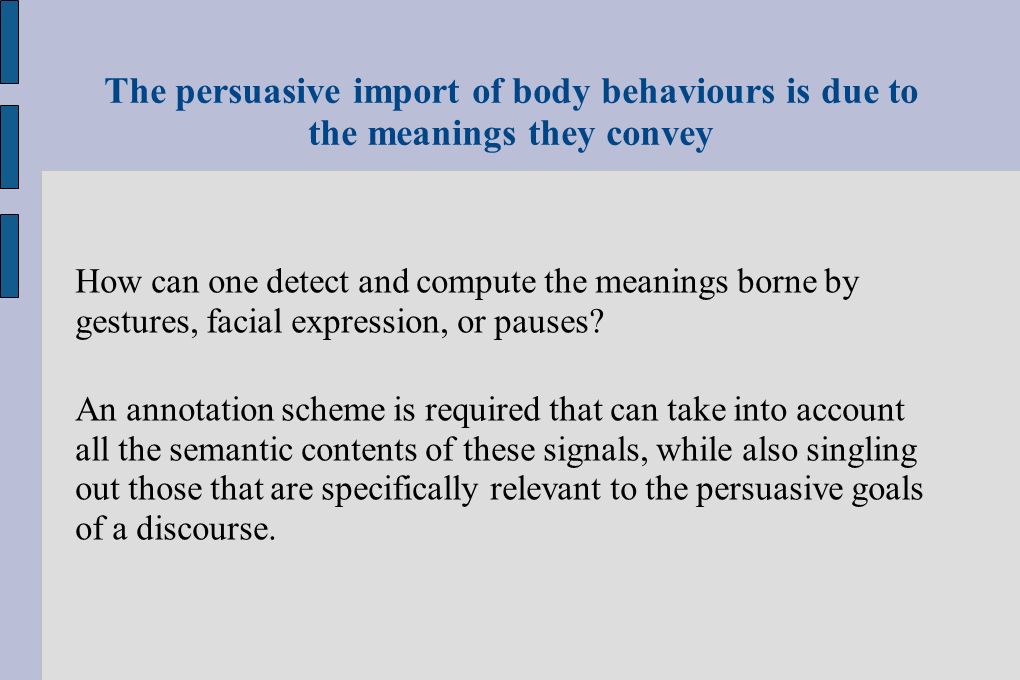 The persuasive import of body behaviours is due to the meanings they convey

How can one detect and compute the meanings borne by gestures, facial expression, or pauses?

An annotation scheme is required that can take into account all the semantic contents of these signals, while also singling out those that are specifically relevant to the persuasive goals of a discourse.